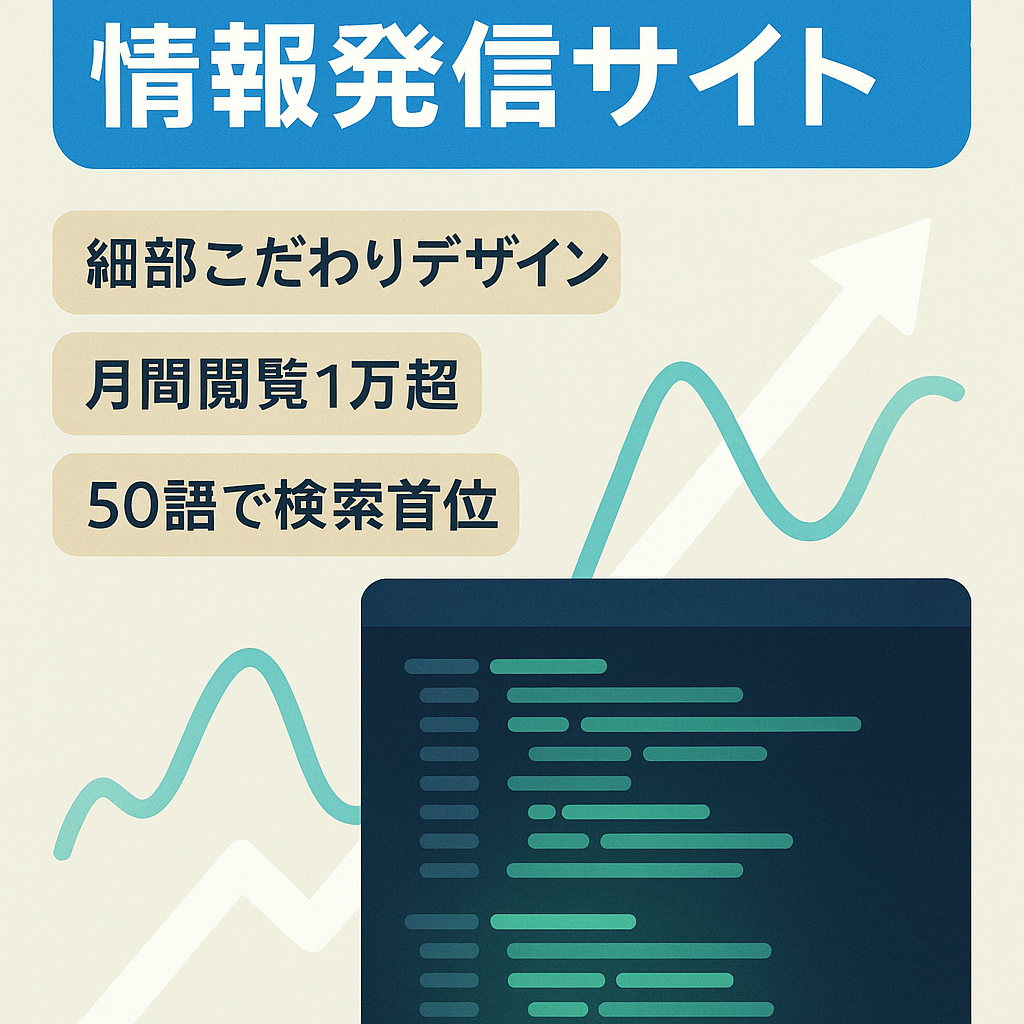 情報発信サイト

細部こだわりデザイン

月間閲覧1万超

50語で検索首位